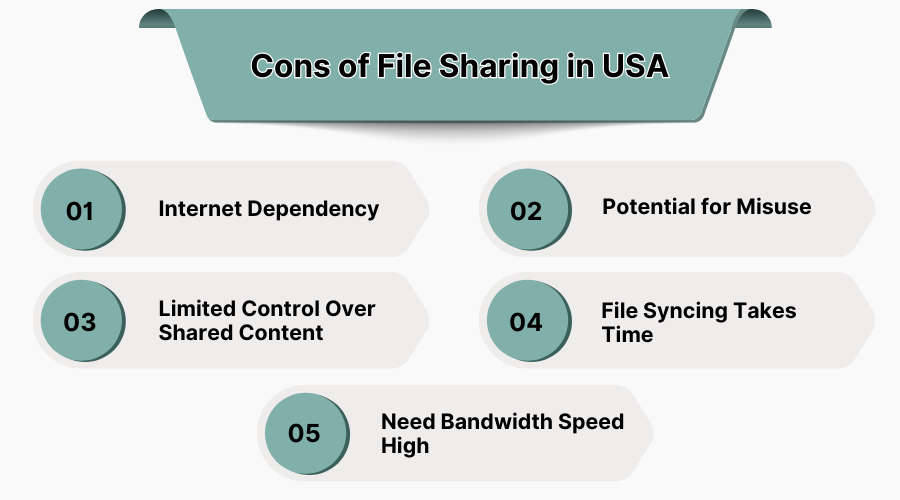 Cons of File Sharing in USA

01 Internet Dependency

02 Potential for Misuse

03 Limited Control Over Shared Content

04 File Syncing Takes Time

05 Need Bandwidth Speed High